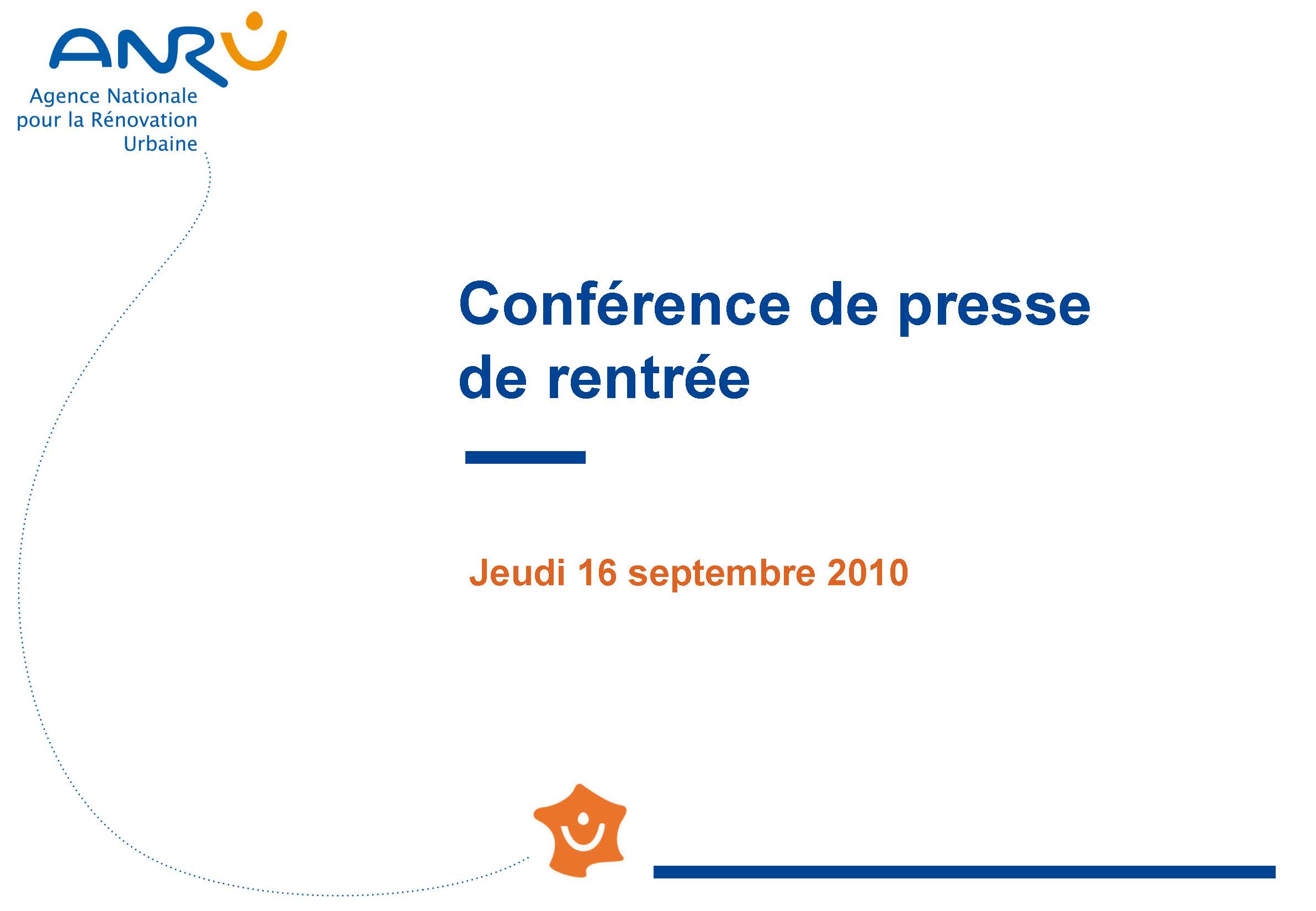 ANRU

Agence Nationale pour la Rénovation Urbaine

Conférence de presse de rentrée

Jeudi 16 septembre 2010